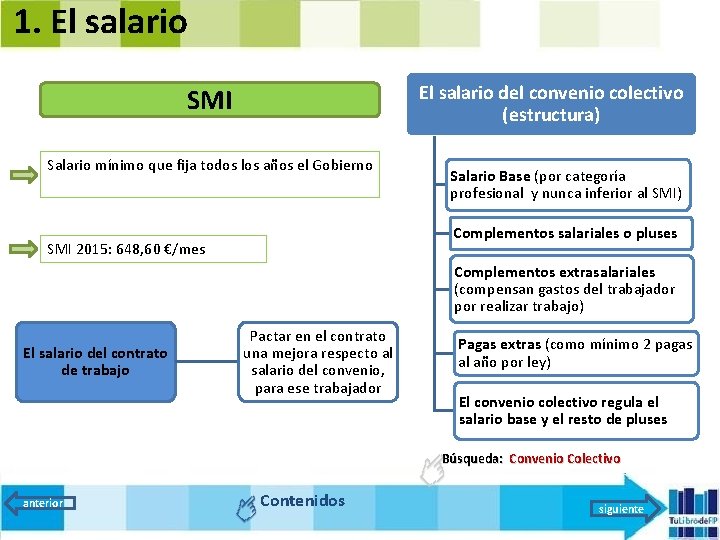 1. El salario

SMI

Salario mínimo que fija todos los años el Gobierno

SMI 2015: 648,60 €/mes

El salario del contrato de trabajo

Pactar en el contrato una mejora respecto al salario del convenio, para ese trabajador

El salario del convenio colectivo (estructura)

Salario Base (por categoría profesional y nunca inferior al SMI)

Complementos salariales o pluses

Complementos extrasalariales (compensan gastos del trabajador por realizar trabajo)

Pagas extras (como mínimo 2 pagas al año por ley)

El convenio colectivo regula el salario base y el resto de pluses

Búsqueda: Convenio Colectivo

anterior

Contenidos

siguiente

TuLibrodeFP